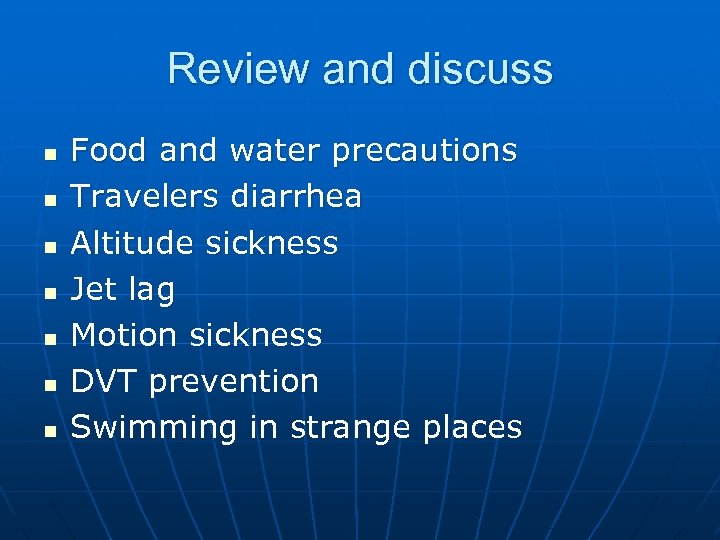 Review and discuss

- Food and water precautions
- Travelers diarrhea
- Altitude sickness
- Jet lag
- Motion sickness
- DVT prevention
- Swimming in strange places